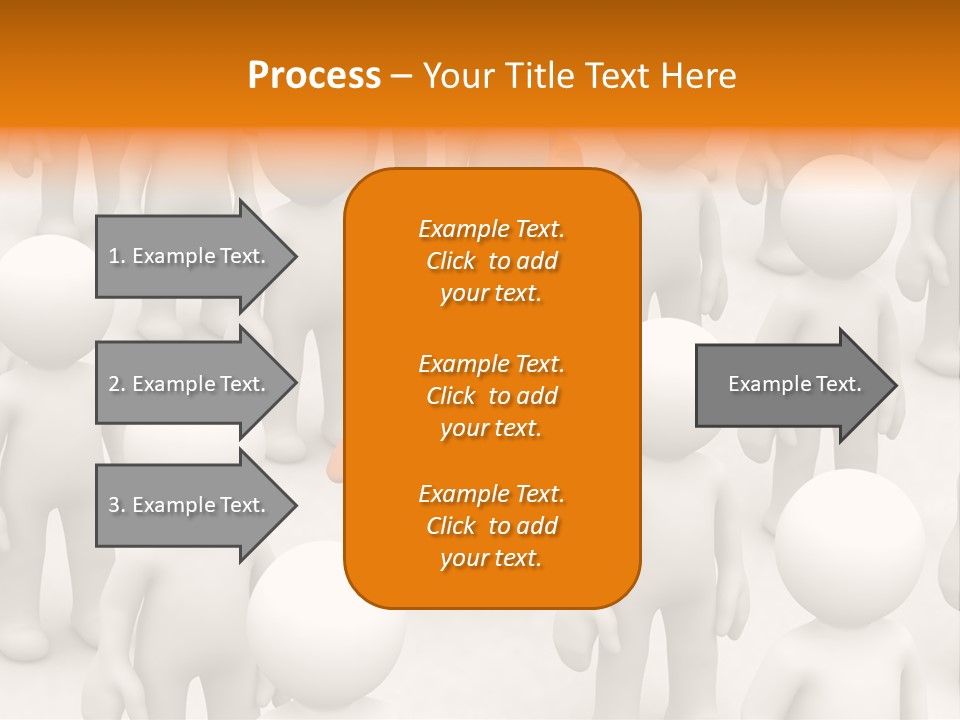 Process – Your Title Text Here

1. Example Text.

2. Example Text.

3. Example Text.

Example Text. Click to add your text.

Example Text. Click to add your text.

Example Text. Click to add your text.

Example Text.